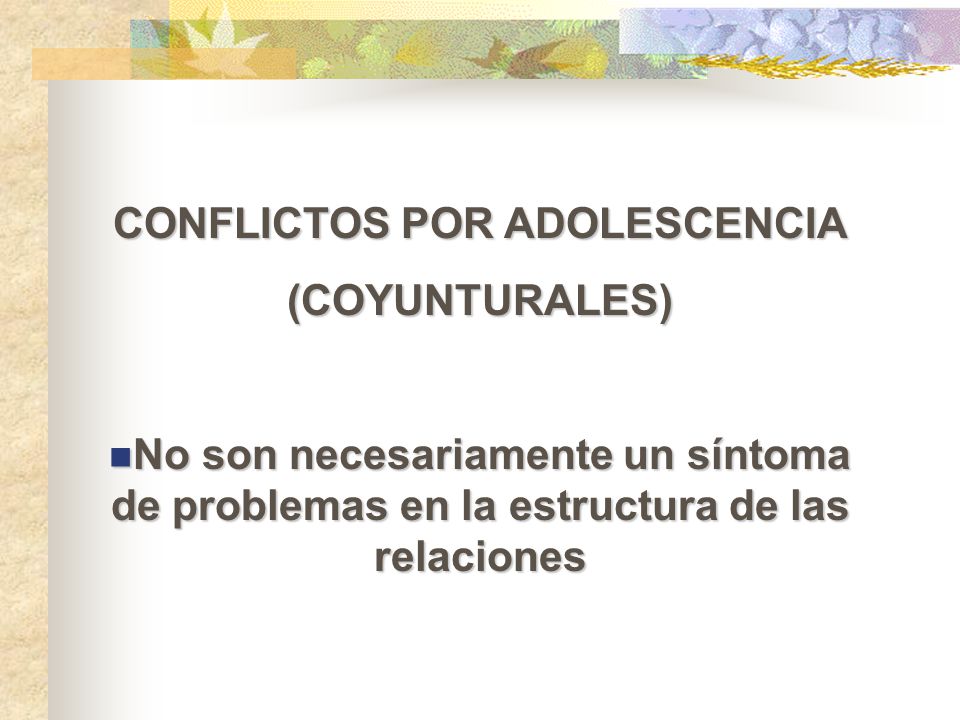 CONFLICTOS POR ADOLESCENCIA

(COYUNTURALES)

No son necesariamente un síntoma de problemas en la estructura de las relaciones